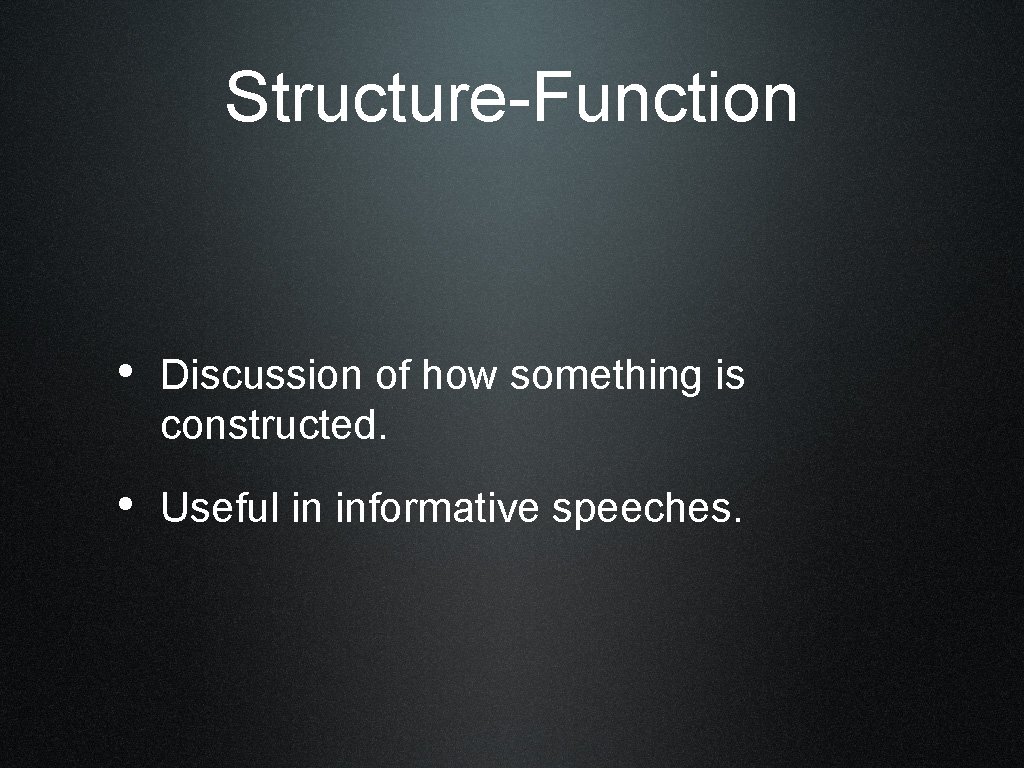 Structure-Function

• Discussion of how something is constructed.

• Useful in informative speeches.